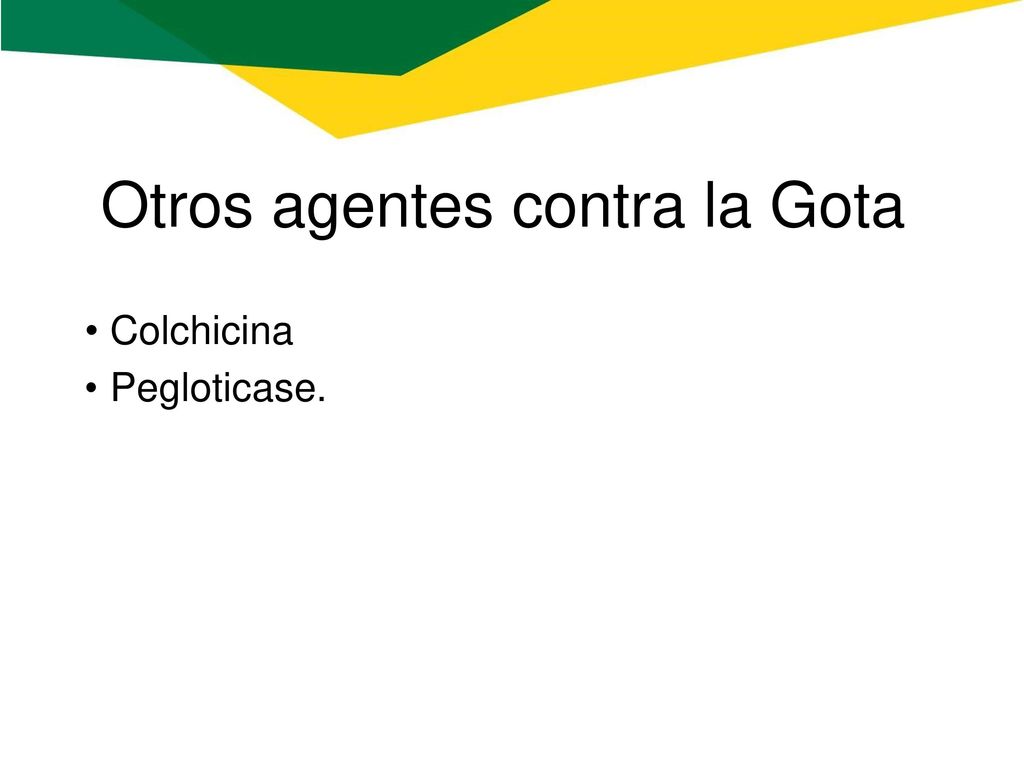 Otros agentes contra la Gota

• Colchicina
• Pegloticase.